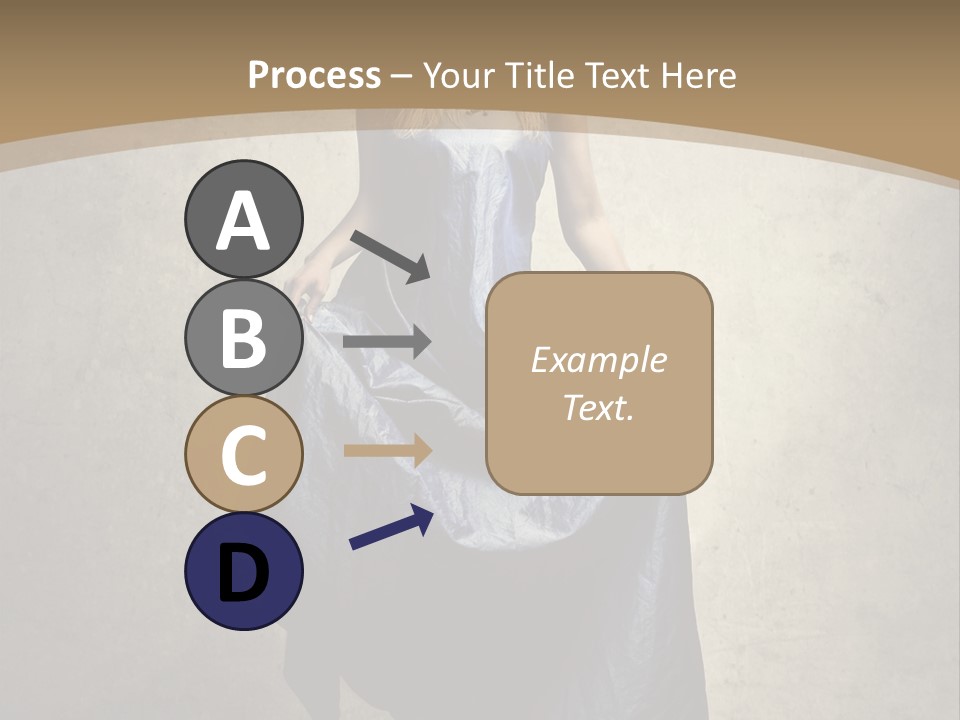 Process – Your Title Text Here

A

B

C

D

Example Text.